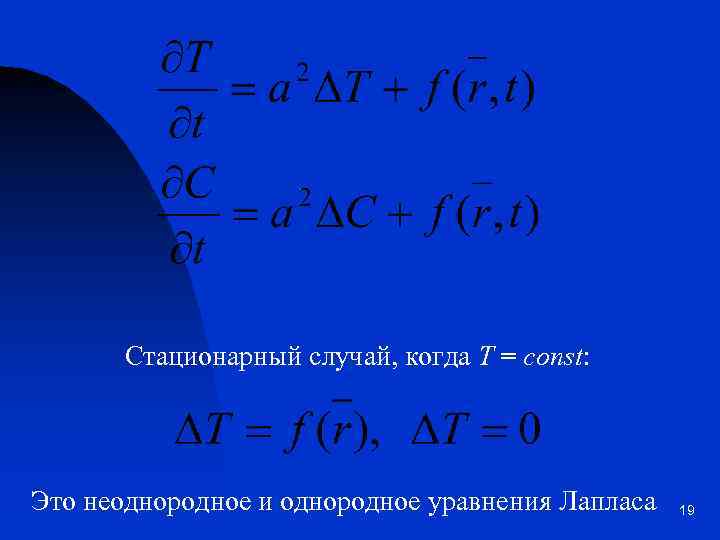 $\frac{\partial T}{\partial t} = a^2 \Delta T + f(\bar{r}, t)$

$\frac{\partial C}{\partial t} = a^2 \Delta C + f(\bar{r}, t)$

Стационарный случай, когда $T = const$:

$\Delta T = f(\bar{r}), \ \Delta T = 0$

Это неоднородное и однородное уравнения Лапласа

19